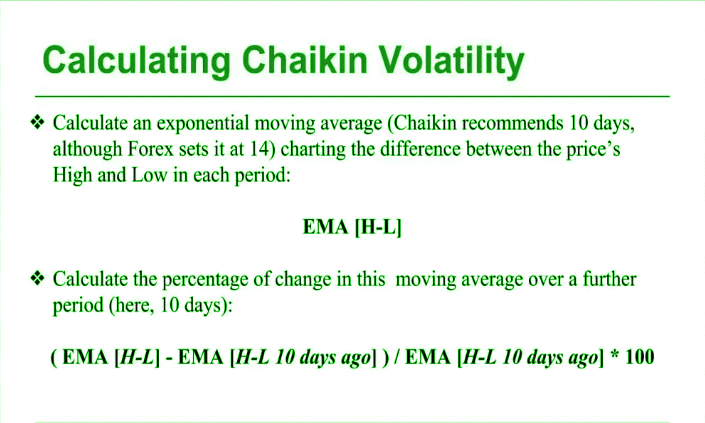 Calculating Chaikin Volatility

❖ Calculate an exponential moving average (Chaikin recommends 10 days, although Forex sets it at 14) charting the difference between the price's High and Low in each period:

EMA [H-L]

❖ Calculate the percentage of change in this moving average over a further period (here, 10 days):

( EMA [H-L] - EMA [H-L 10 days ago] ) / EMA [H-L 10 days ago] * 100